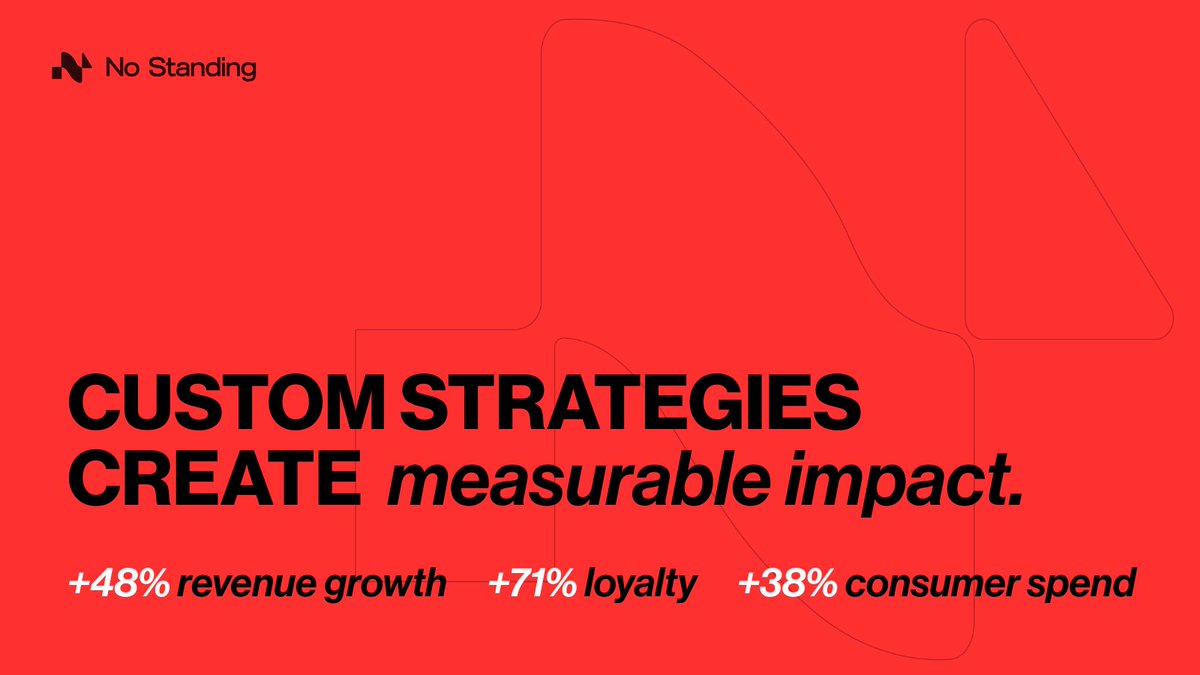 No Standing

CUSTOM STRATEGIES CREATE measurable impact.

+48% revenue growth +71% loyalty +38% consumer spend